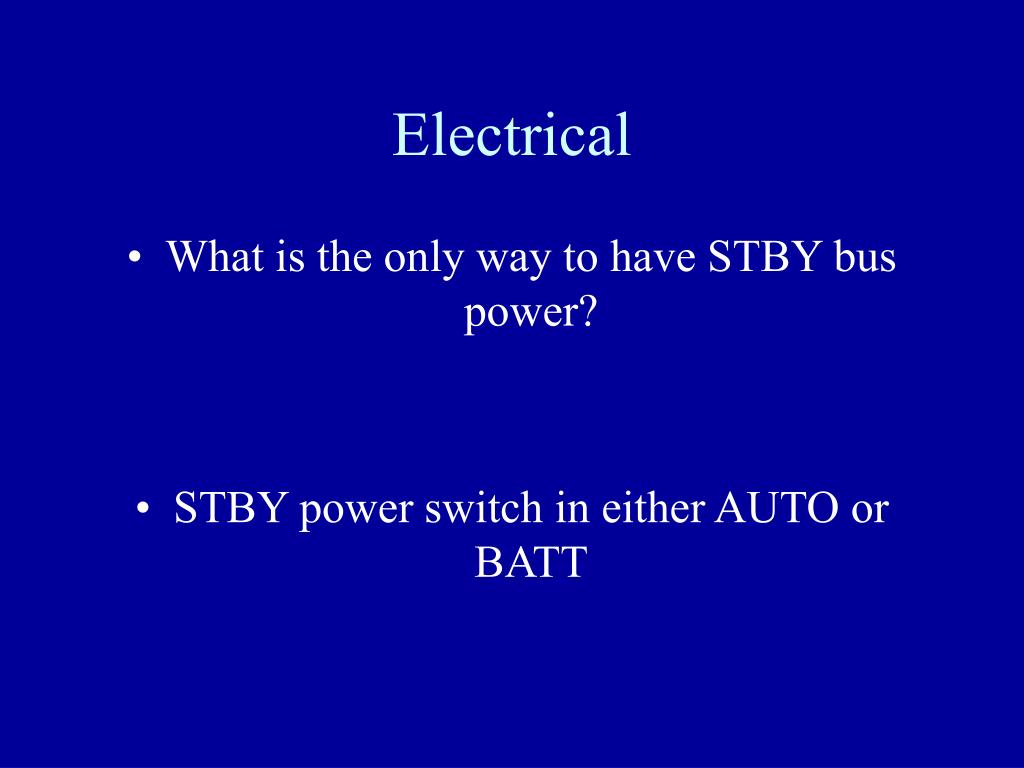 Electrical

• What is the only way to have STBY bus power?

• STBY power switch in either AUTO or BATT